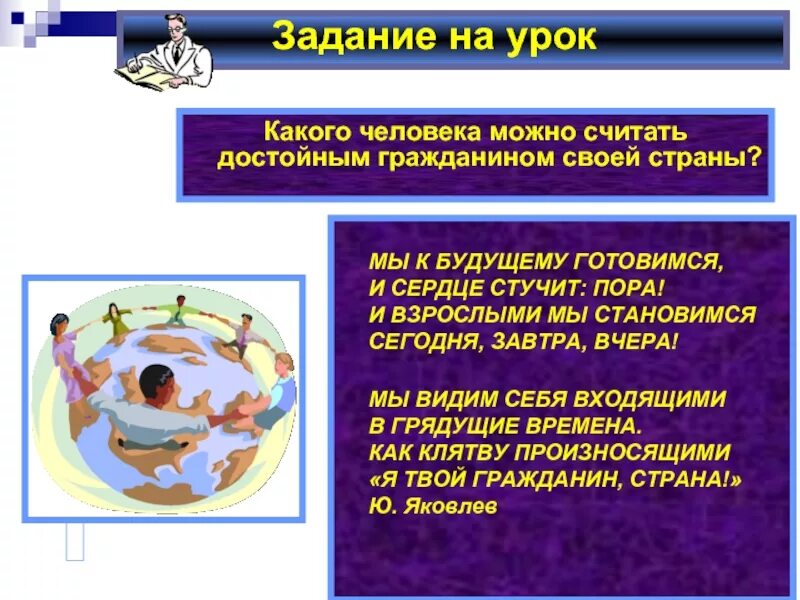 Задание на урок

Какого человека можно считать достойным гражданином своей страны?

МЫ К БУДУЩЕМУ ГОТОВИМСЯ,
И СЕРДЦЕ СТУЧИТ: ПОРА!
И ВЗРОСЛЫМИ МЫ СТАНОВИМСЯ
СЕГОДНЯ, ЗАВТРА, ВЧЕРА!

МЫ ВИДИМ СЕБЯ ВХОДЯЩИМИ
В ГРЯДУЩИЕ ВРЕМЕНА.
КАК КЛЯТВУ ПРОИЗНОСЯЩИМИ
«Я ТВОЙ ГРАЖДАНИН, СТРАНА!»
Ю. Яковлев